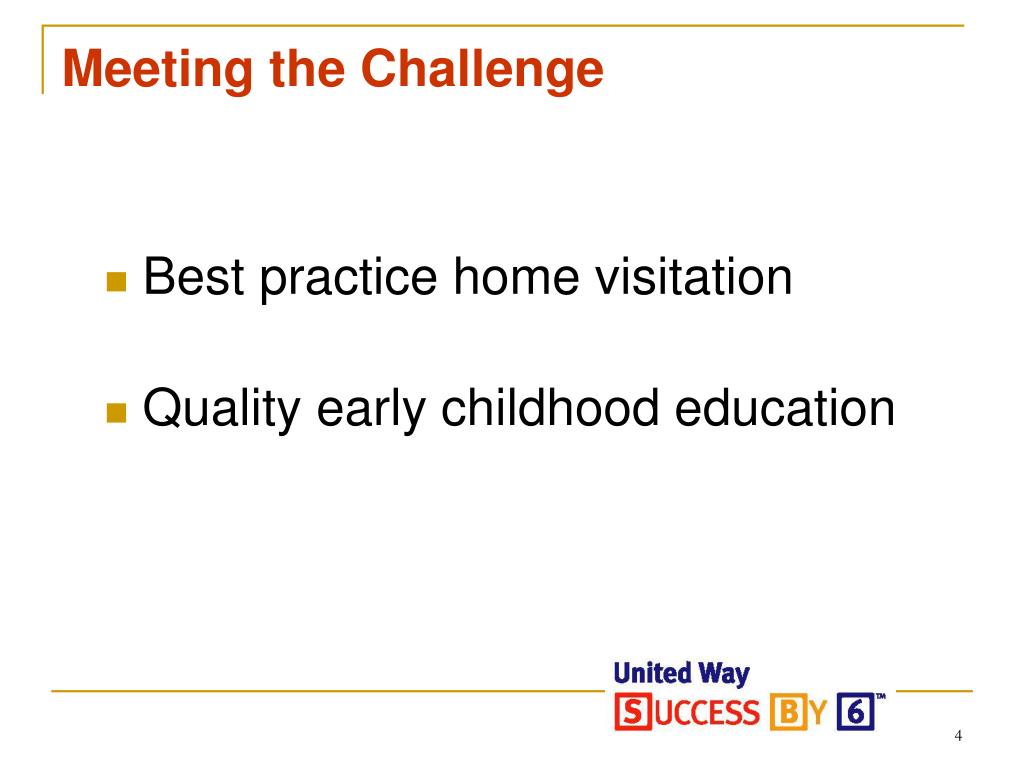 Meeting the Challenge

Best practice home visitation

Quality early childhood education

United Way
SUCCESS BY 6™

4